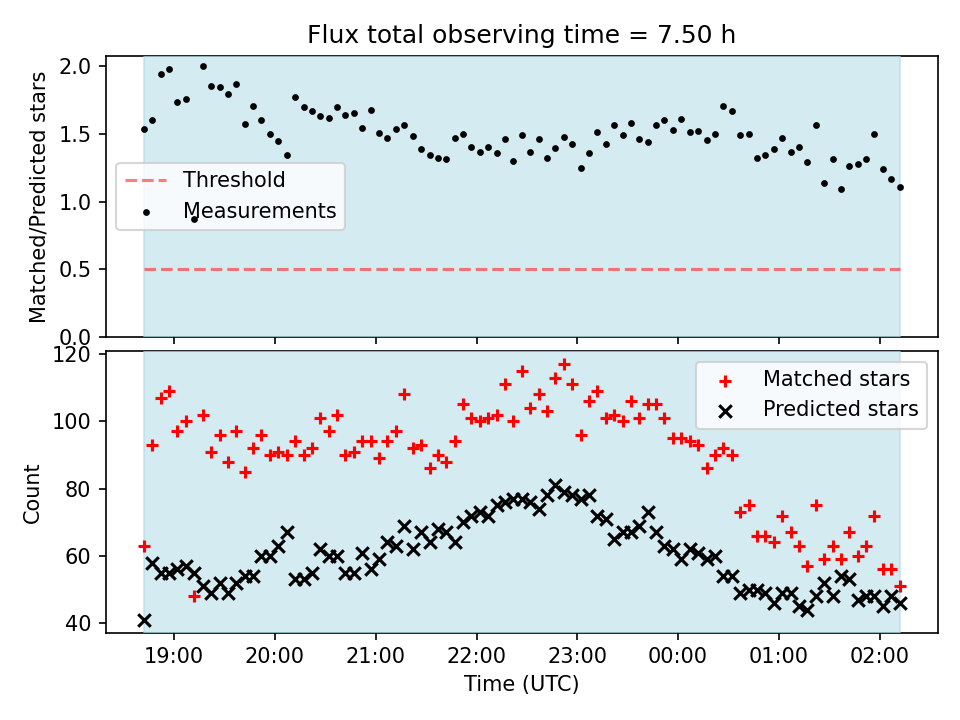 Flux total observing time = 7.50 h

Matched/Predicted stars

2.0
1.5
1.0
0.5
0.0

Threshold
Measurements

Count

120
100
80
60
40

Matched stars
Predicted stars

19:00 20:00 21:00 22:00 23:00 00:00 01:00 02:00

Time (UTC)